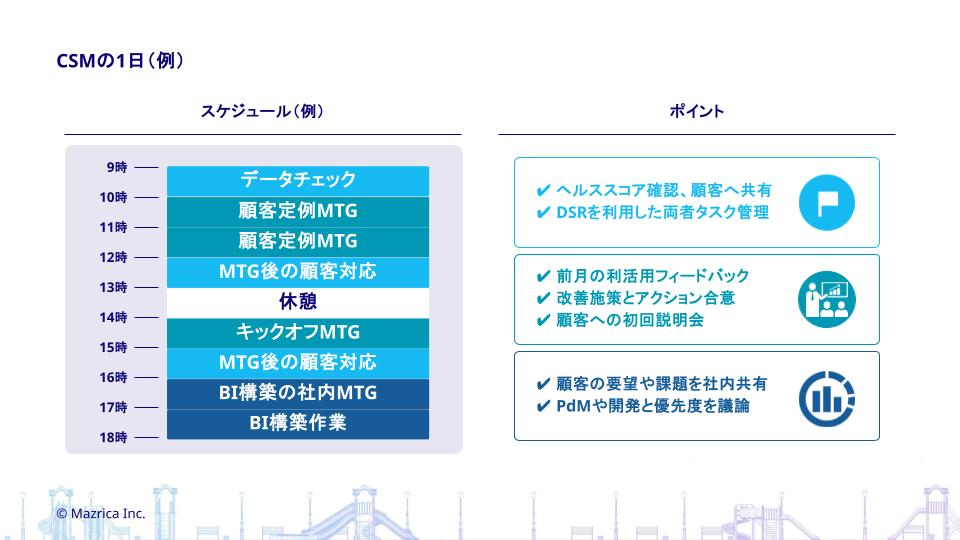 CSMの1日（例）

スケジュール（例）

9時
10時
11時
12時
13時
14時
15時
16時
17時
18時

データチェック
顧客定例MTG
顧客定例MTG
MTG後の顧客対応
休憩
キックオフMTG
MTG後の顧客対応
BI構築の社内MTG
BI構築作業

ポイント

✔ ヘルススコア確認、顧客へ共有
✔ DSRを利用した両者タスク管理

✔ 前月の利活用フィードバック
✔ 改善施策とアクション合意
✔ 顧客への初回説明会

✔ 顧客の要望や課題を社内共有
✔ PdMや開発と優先度を議論

© Mazrica Inc.